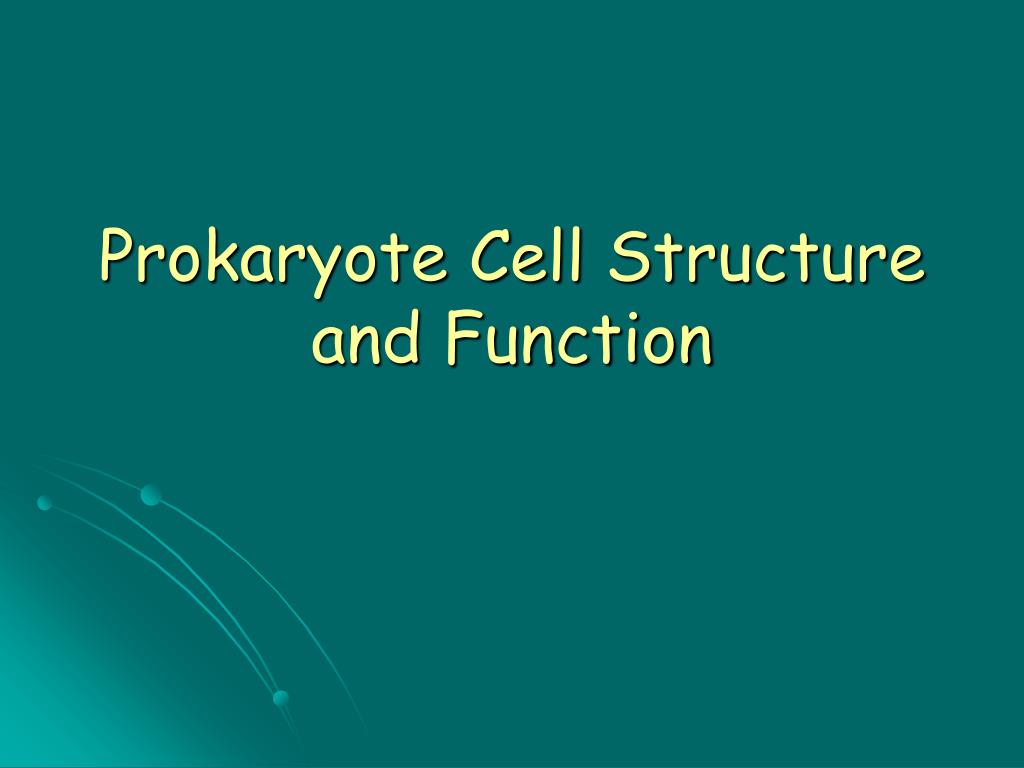 Prokaryote Cell Structure and Function